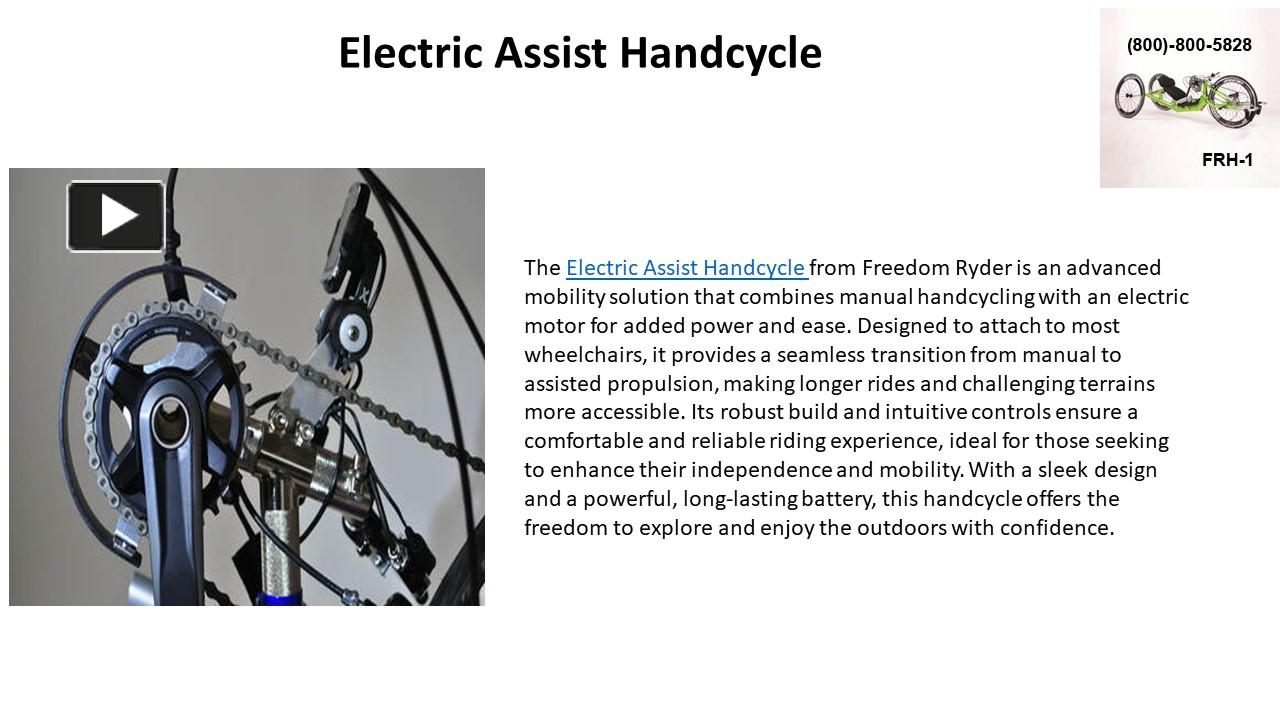 Electric Assist Handcycle

(800)-800-5828

FRH-1

The Electric Assist Handcycle from Freedom Ryder is an advanced mobility solution that combines manual handcycling with an electric motor for added power and ease. Designed to attach to most wheelchairs, it provides a seamless transition from manual to assisted propulsion, making longer rides and challenging terrains more accessible. Its robust build and intuitive controls ensure a comfortable and reliable riding experience, ideal for those seeking to enhance their independence and mobility. With a sleek design and a powerful, long-lasting battery, this handcycle offers the freedom to explore and enjoy the outdoors with confidence.